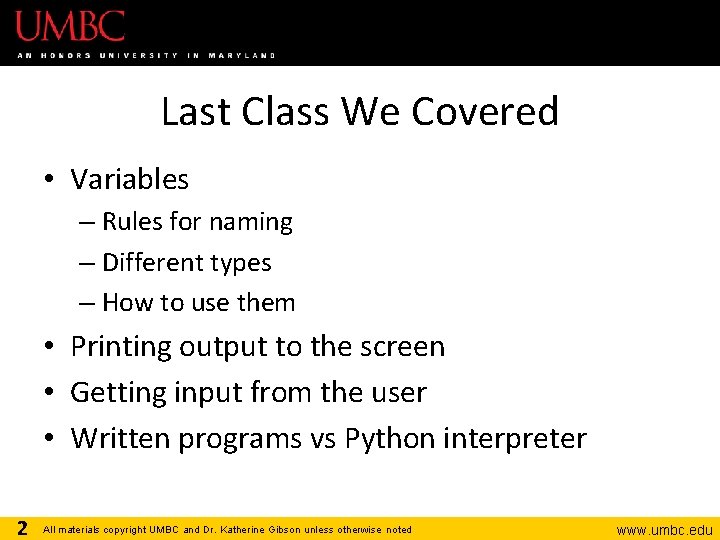 UMBC
AN HONORS UNIVERSITY IN MARYLAND

Last Class We Covered

• Variables
– Rules for naming
– Different types
– How to use them
• Printing output to the screen
• Getting input from the user
• Written programs vs Python interpreter

2 All materials copyright UMBC and Dr. Katherine Gibson unless otherwise noted www.umbc.edu